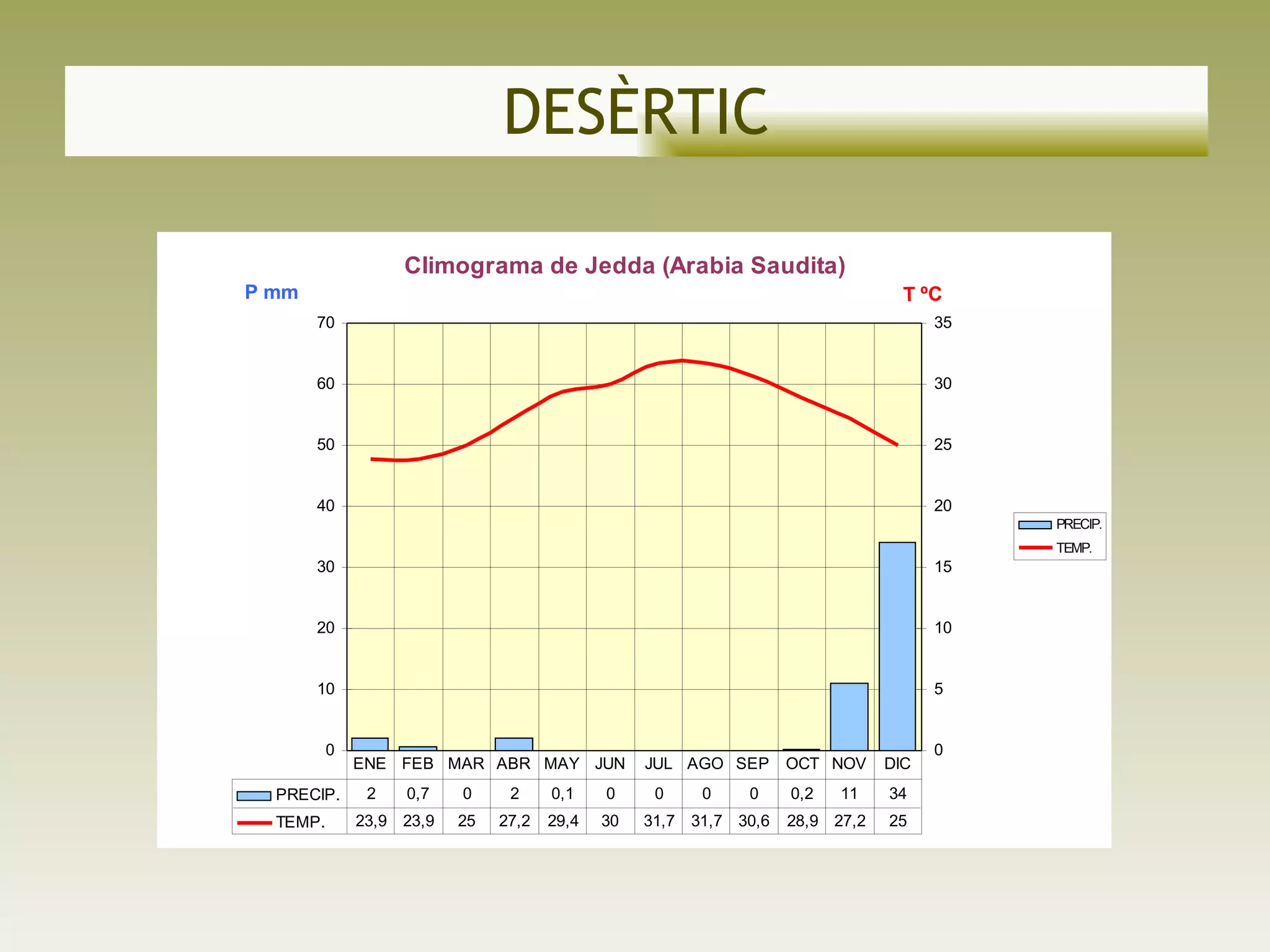 DESÈRTIC

Climograma de Jedda (Arabia Saudita)

P mm

T ºC

70
60
50
40
30
20
10
0

35
30
25
20
15
10
5
0

PRECIP.
TEMP.

| | ENE | FEB | MAR | ABR | MAY | JUN | JUL | AGO | SEP | OCT | NOV | DIC |
|---|---|---|---|---|---|---|---|---|---|---|---|---|
| PRECIP. | 2 | 0,7 | 0 | 2 | 0,1 | 0 | 0 | 0 | 0 | 0,2 | 11 | 34 |
| TEMP. | 23,9 | 23,9 | 25 | 27,2 | 29,4 | 30 | 31,7 | 31,7 | 30,6 | 28,9 | 27,2 | 25 |